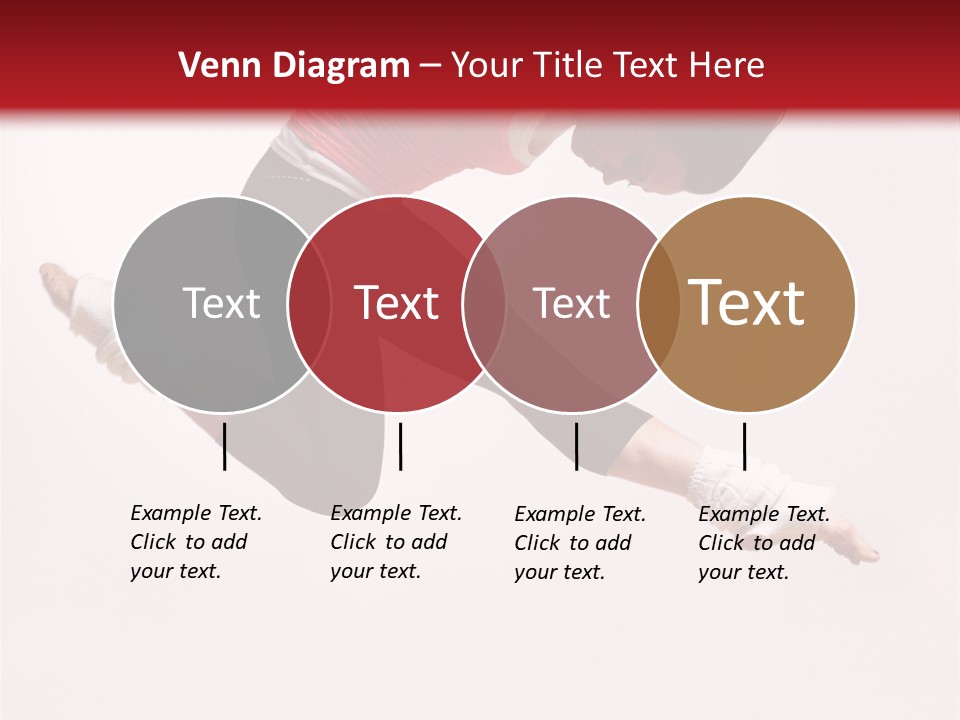 Venn Diagram – Your Title Text Here

Text

Text

Text

Text

Example Text. Click to add your text.

Example Text. Click to add your text.

Example Text. Click to add your text.

Example Text. Click to add your text.